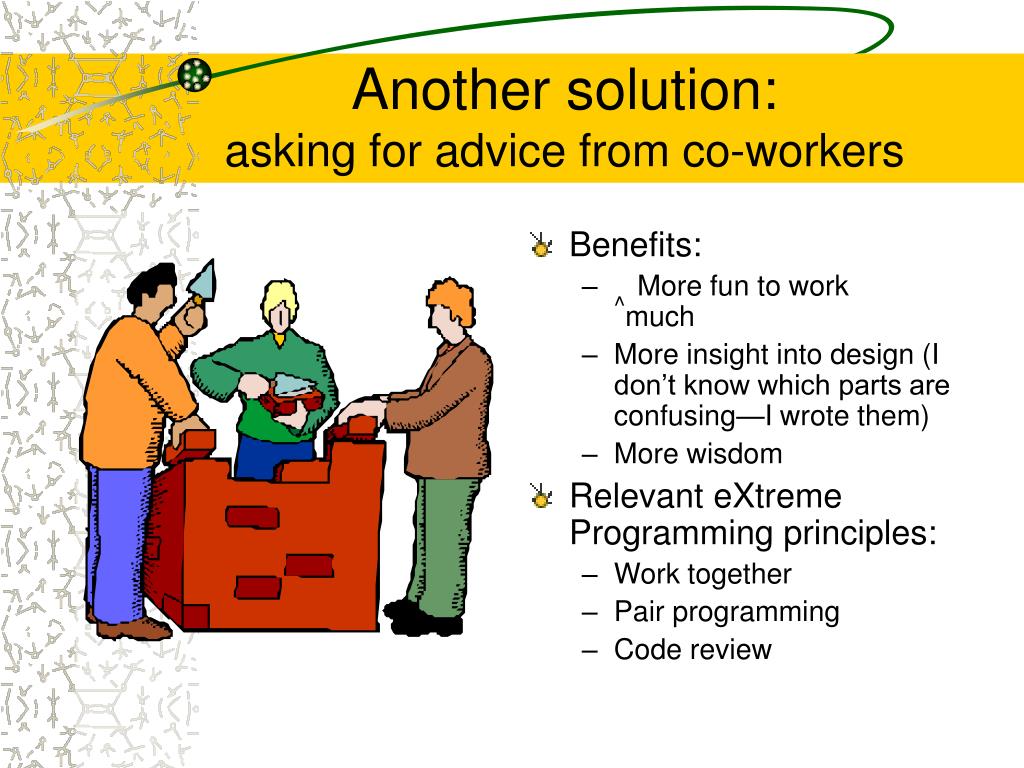 Another solution:
asking for advice from co-workers

Benefits:
– More fun to work
^much
– More insight into design (I don’t know which parts are confusing—I wrote them)
– More wisdom

Relevant eXtreme Programming principles:
– Work together
– Pair programming
– Code review